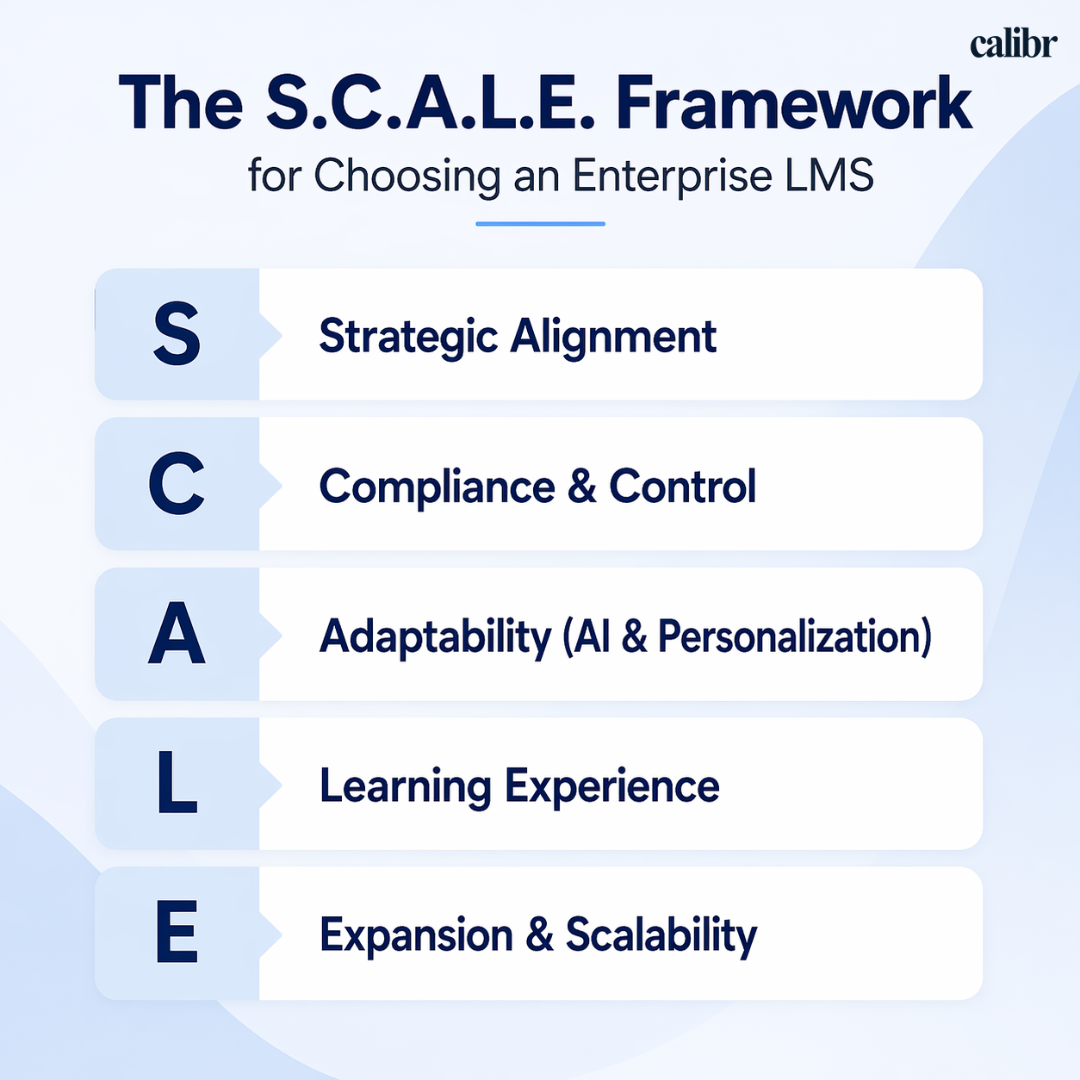 calibr

The S.C.A.L.E. Framework
for Choosing an Enterprise LMS

S Strategic Alignment

C Compliance & Control

A Adaptability (AI & Personalization)

L Learning Experience

E Expansion & Scalability